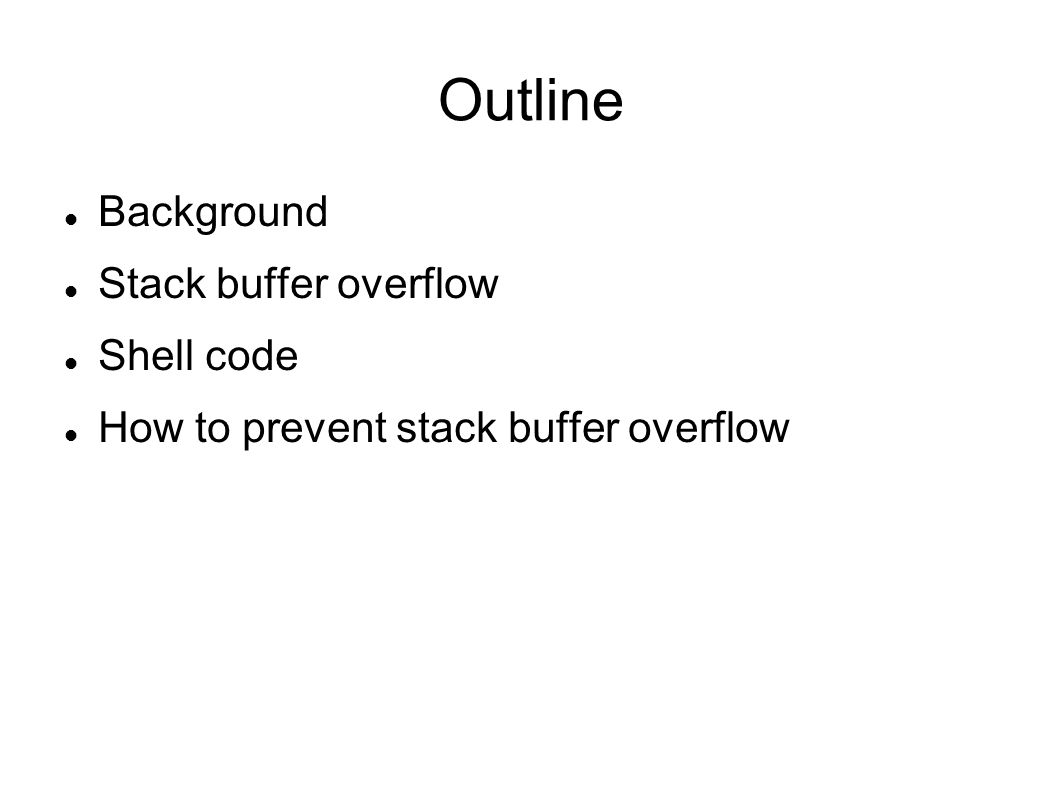 Outline

- Background
- Stack buffer overflow
- Shell code
- How to prevent stack buffer overflow